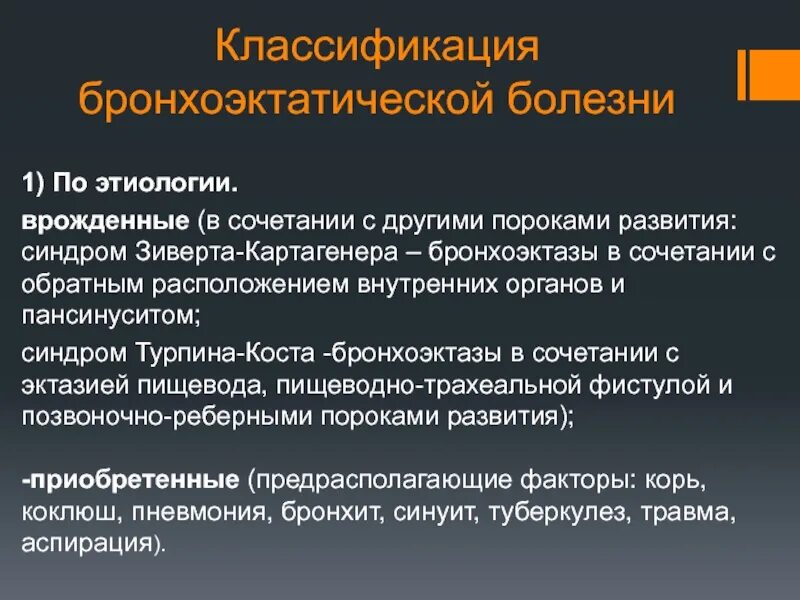 Классификация бронхоэктатической болезни

1) По этиологии.

врожденные (в сочетании с другими пороками развития: синдром Зиверта-Картагенера – бронхоэктазы в сочетании с обратным расположением внутренних органов и пансинуситом;

синдром Турпина-Коста -бронхоэктазы в сочетании с эктазией пищевода, пищеводно-трахеальной фистулой и позвоночно-реберными пороками развития);

-приобретенные (предрасполагающие факторы: корь, коклюш, пневмония, бронхит, синуит, туберкулез, травма, аспирация).